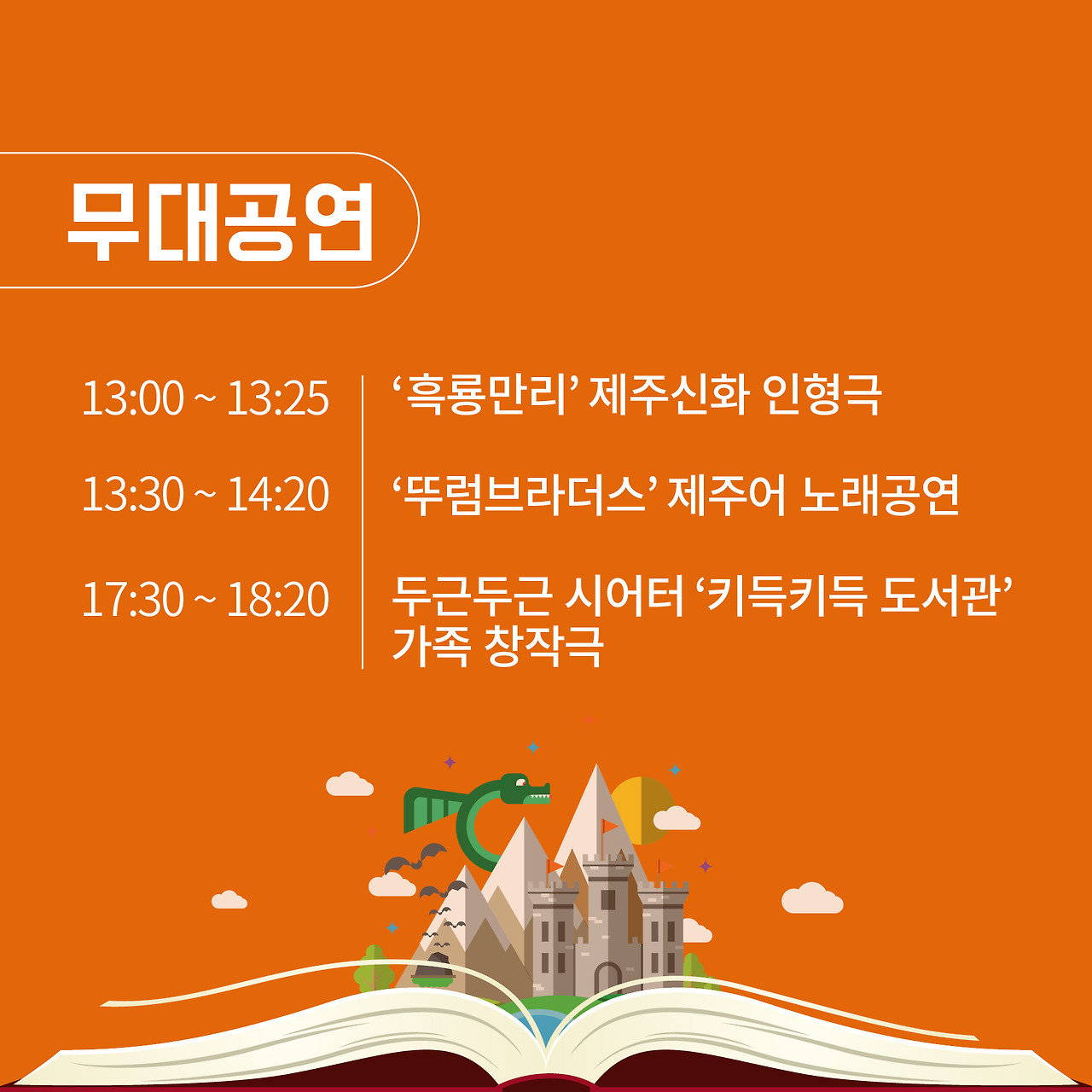 무대공연

13:00 ~ 13:25 ‘흑룡만리’ 제주신화 인형극

13:30 ~ 14:20 ‘뚜럼브라더스’ 제주어 노래공연

17:30 ~ 18:20 두근두근 시어터 ‘키득키득 도서관’ 가족 창작극